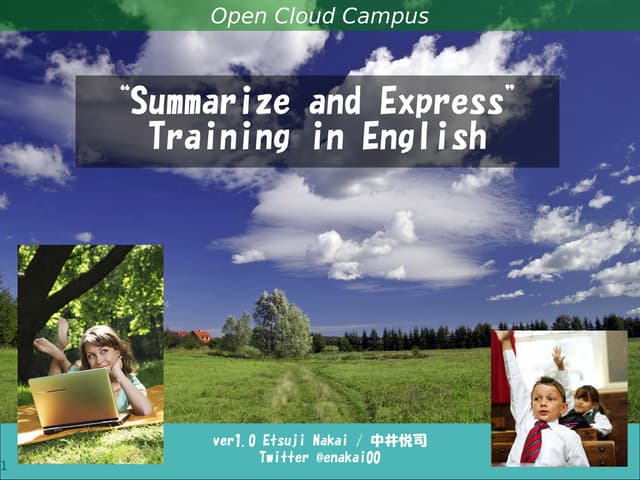 Open Cloud Campus

"Summarize and Express" Training in English

ver1.0 Etsuji Nakai / 中井悦司
Twitter @enakai00

1